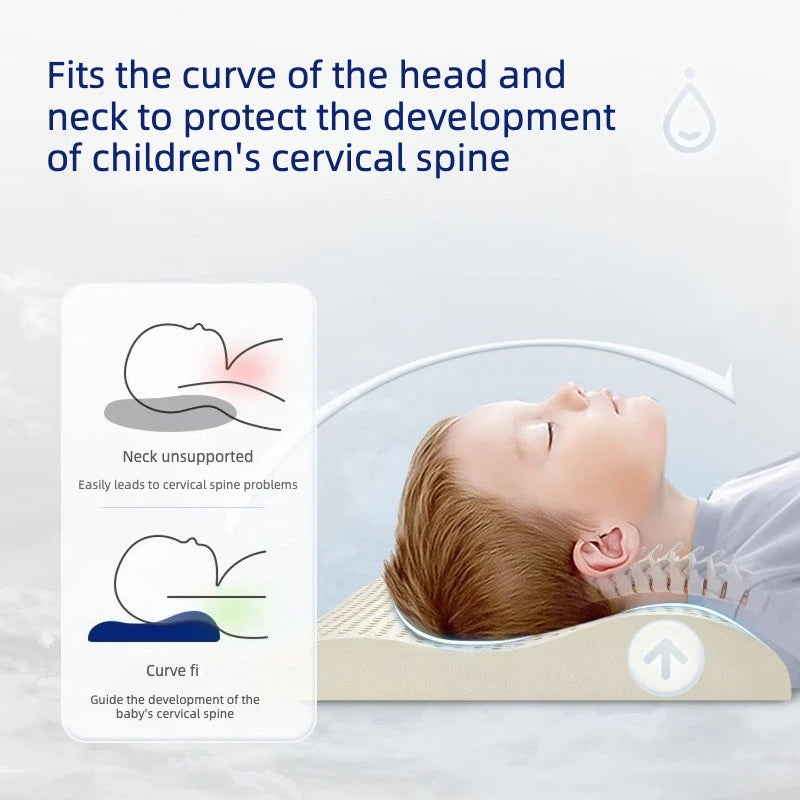 Fits the curve of the head and neck to protect the development of children's cervical spine

Neck unsupported

Easily leads to cervical spine problems

Curve fi

Guide the development of the baby's cervical spine